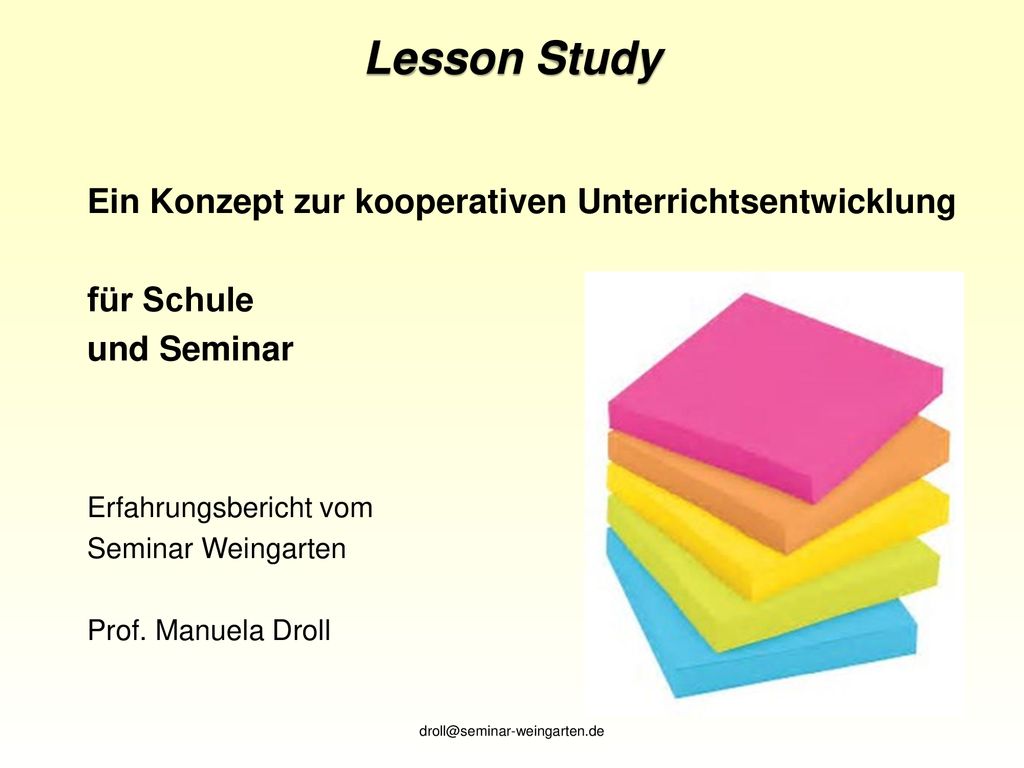 Lesson Study

Ein Konzept zur kooperativen Unterrichtsentwicklung

für Schule
und Seminar

Erfahrungsbericht vom
Seminar Weingarten

Prof. Manuela Droll

droll@seminar-weingarten.de